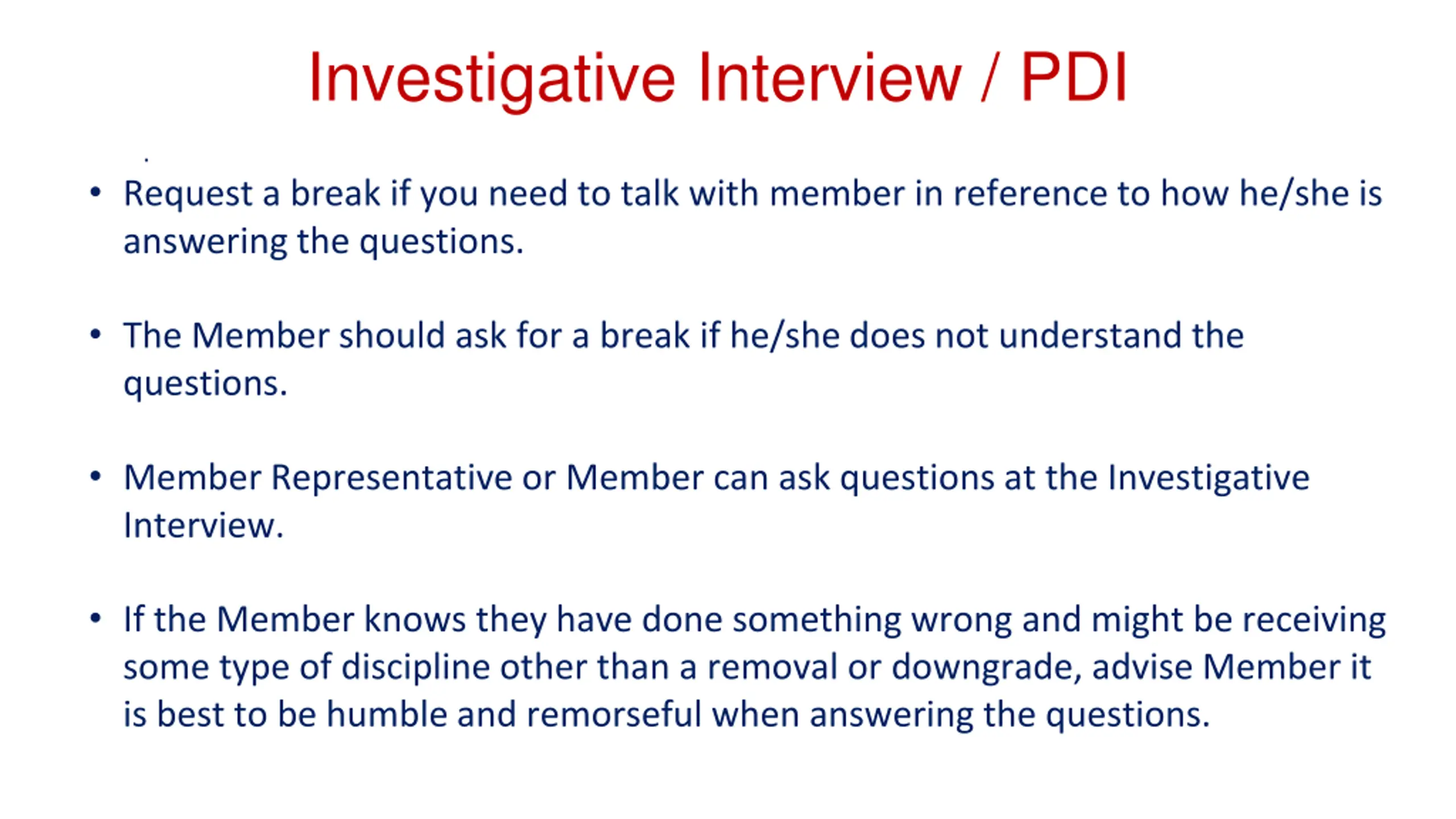 Investigative Interview / PDI

• Request a break if you need to talk with member in reference to how he/she is answering the questions.

• The Member should ask for a break if he/she does not understand the questions.

• Member Representative or Member can ask questions at the Investigative Interview.

• If the Member knows they have done something wrong and might be receiving some type of discipline other than a removal or downgrade, advise Member it is best to be humble and remorseful when answering the questions.